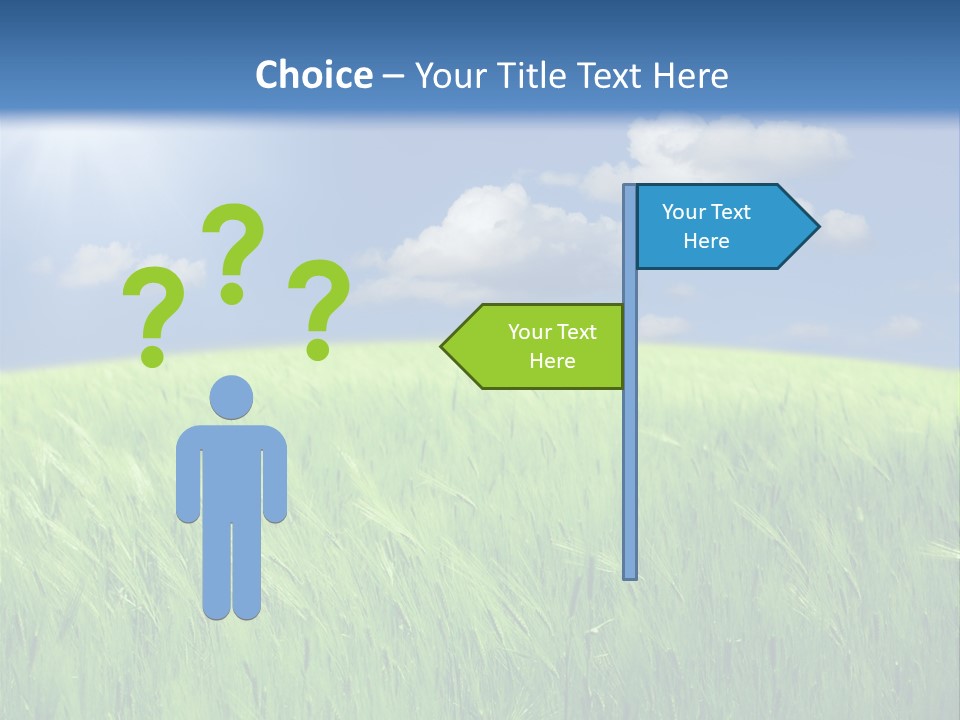 Choice – Your Title Text Here

? ? ?

Your Text Here

Your Text Here